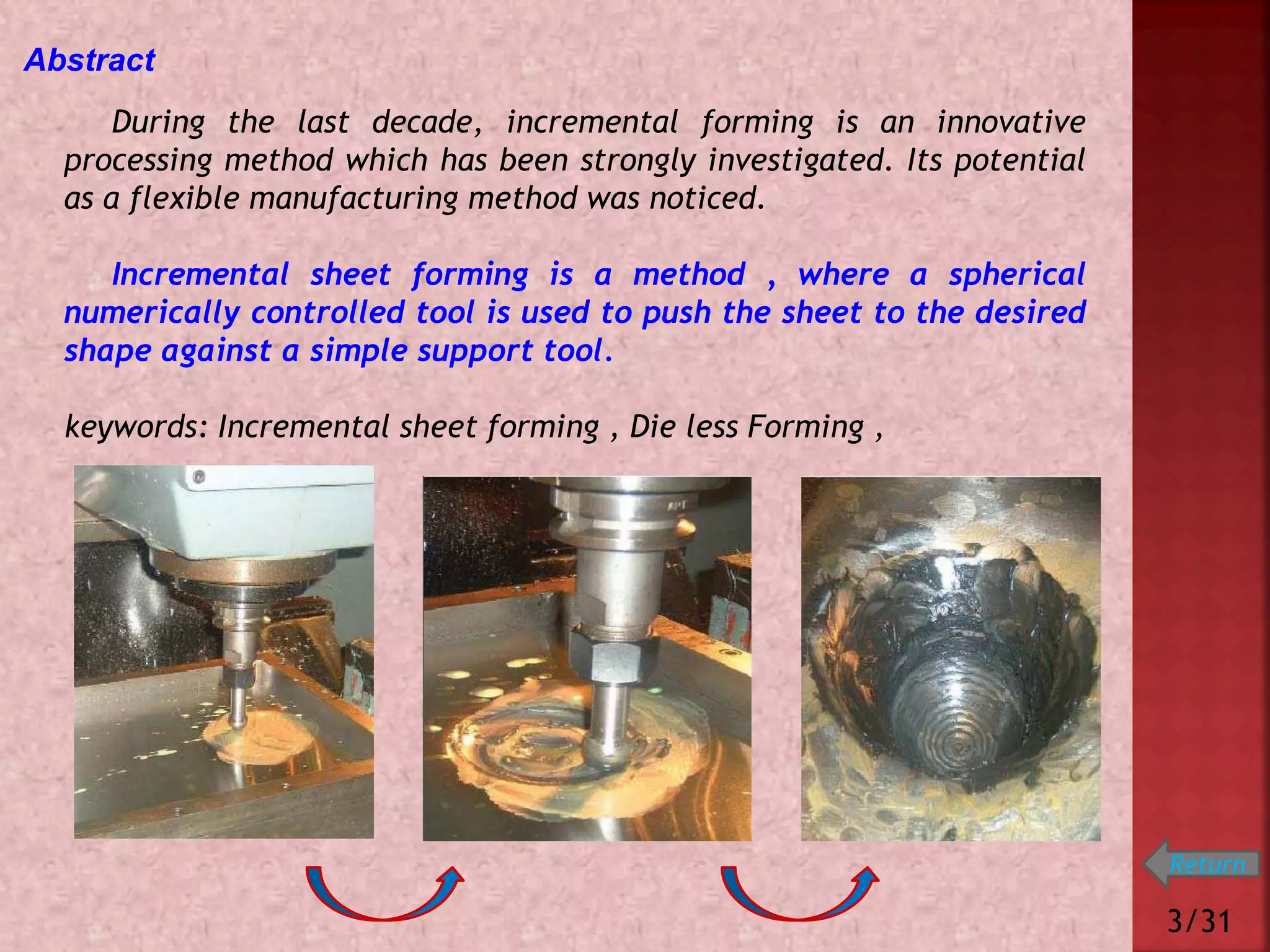 Abstract

During the last decade, incremental forming is an innovative processing method which has been strongly investigated. Its potential as a flexible manufacturing method was noticed.

Incremental sheet forming is a method , where a spherical numerically controlled tool is used to push the sheet to the desired shape against a simple support tool.

keywords: Incremental sheet forming , Die less Forming ,

Return

3/31